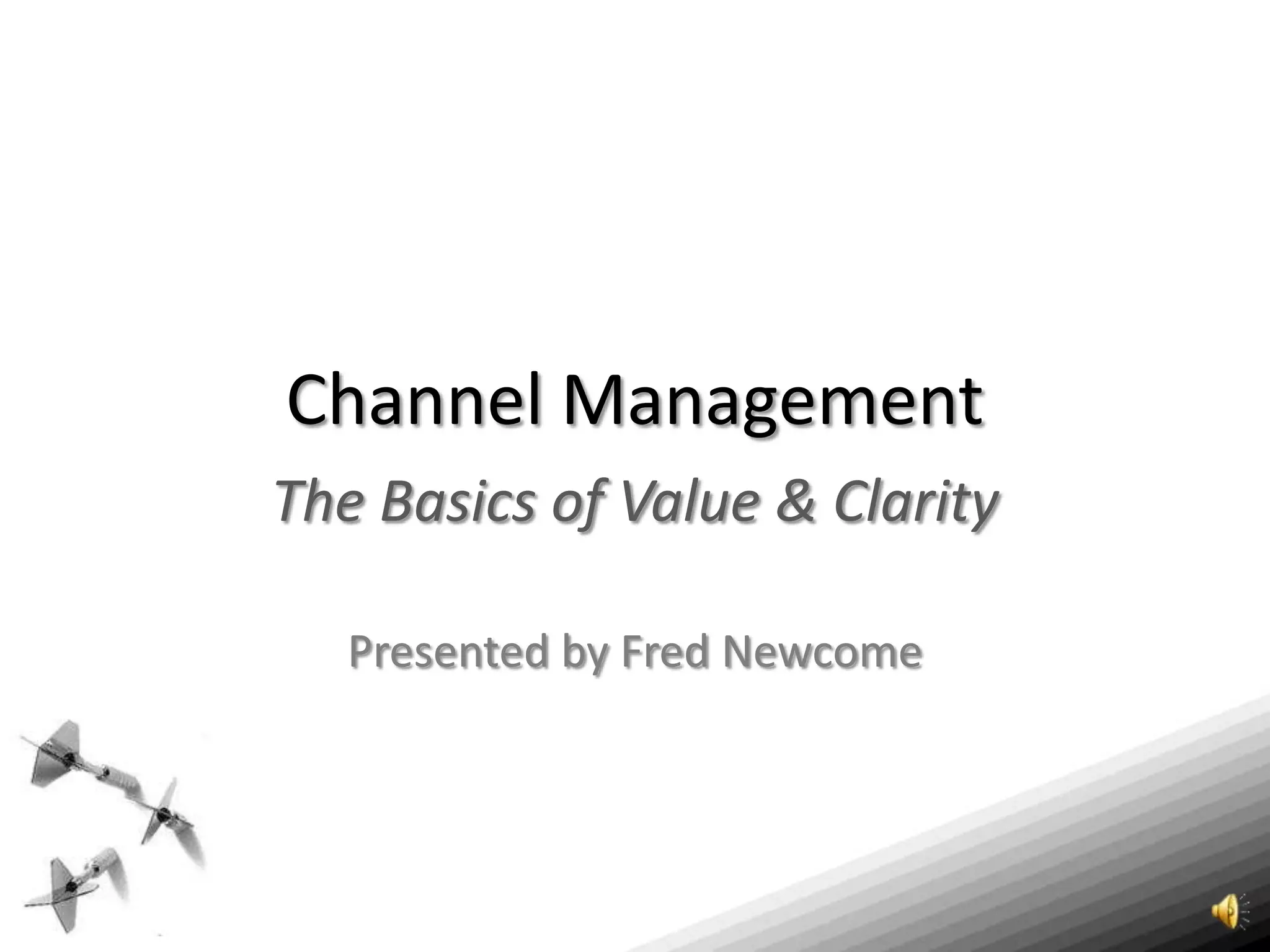 Channel Management

The Basics of Value & Clarity

Presented by Fred Newcome